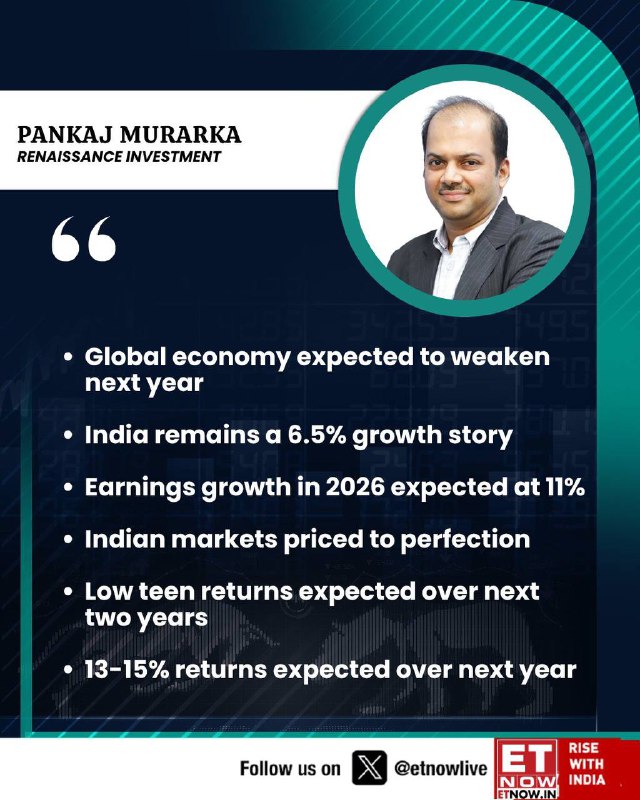 PANKAJ MURARKA
RENAISSANCE INVESTMENT

“

• Global economy expected to weaken next year

• India remains a 6.5% growth story

• Earnings growth in 2026 expected at 11%

• Indian markets priced to perfection

• Low teen returns expected over next two years

• 13-15% returns expected over next year

Follow us on @etnowlive

ET NOW ETNOW.IN RISE WITH INDIA